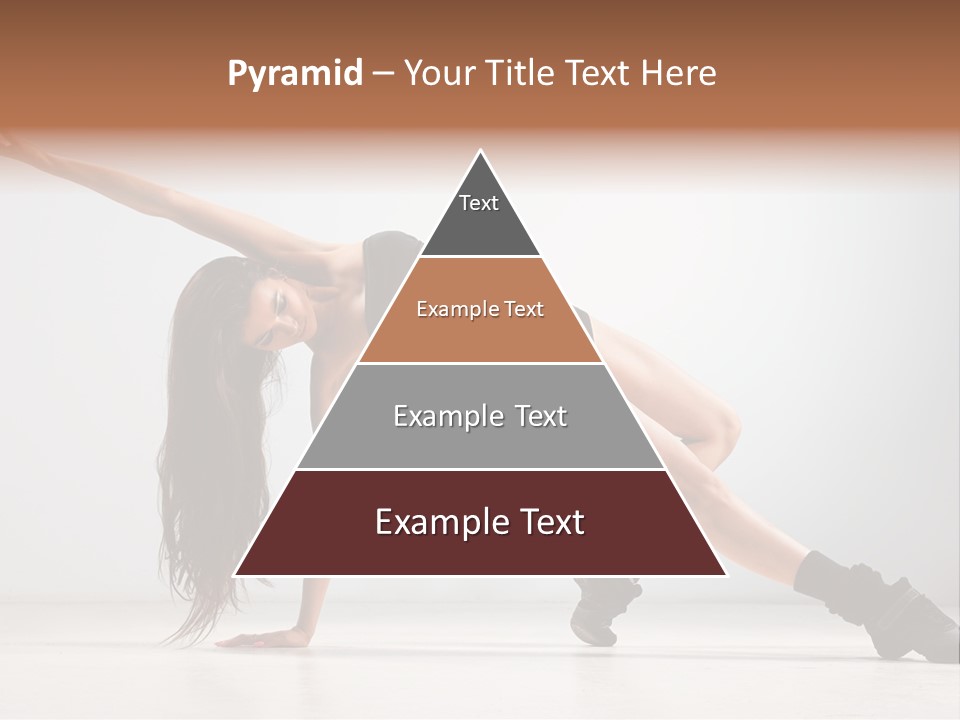 Pyramid – Your Title Text Here

Text

Example Text

Example Text

Example Text